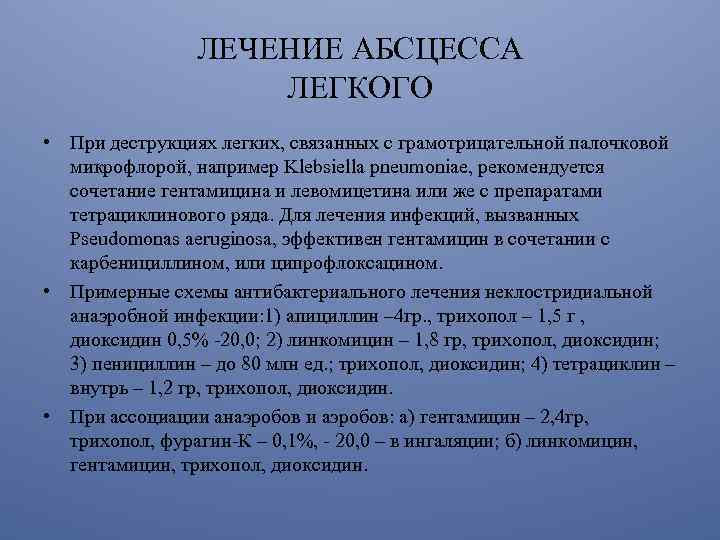 ЛЕЧЕНИЕ АБСЦЕССА ЛЕГКОГО

• При деструкциях легких, связанных с грамотрицательной палочковой микрофлорой, например Klebsiella pneumoniae, рекомендуется сочетание гентамицина и левомицетина или же с препаратами тетрациклинового ряда. Для лечения инфекций, вызванных Pseudomonas aeruginosa, эффективен гентамицин в сочетании с карбенициллином, или ципрофлоксацином.

• Примерные схемы антибактериального лечения неклостридиальной анаэробной инфекции:1) апициллин –4гр., трихопол – 1,5 г , диоксидин 0,5% -20,0; 2) линкомицин – 1,8 гр, трихопол, диоксидин; 3) пенициллин – до 80 млн ед.; трихопол, диоксидин; 4) тетрациклин – внутрь – 1,2 гр, трихопол, диоксидин.

• При ассоциации анаэробов и аэробов: а) гентамицин – 2,4гр, трихопол, фурагин-К – 0,1%, - 20,0 – в ингаляции; б) линкомицин, гентамицин, трихопол, диоксидин.